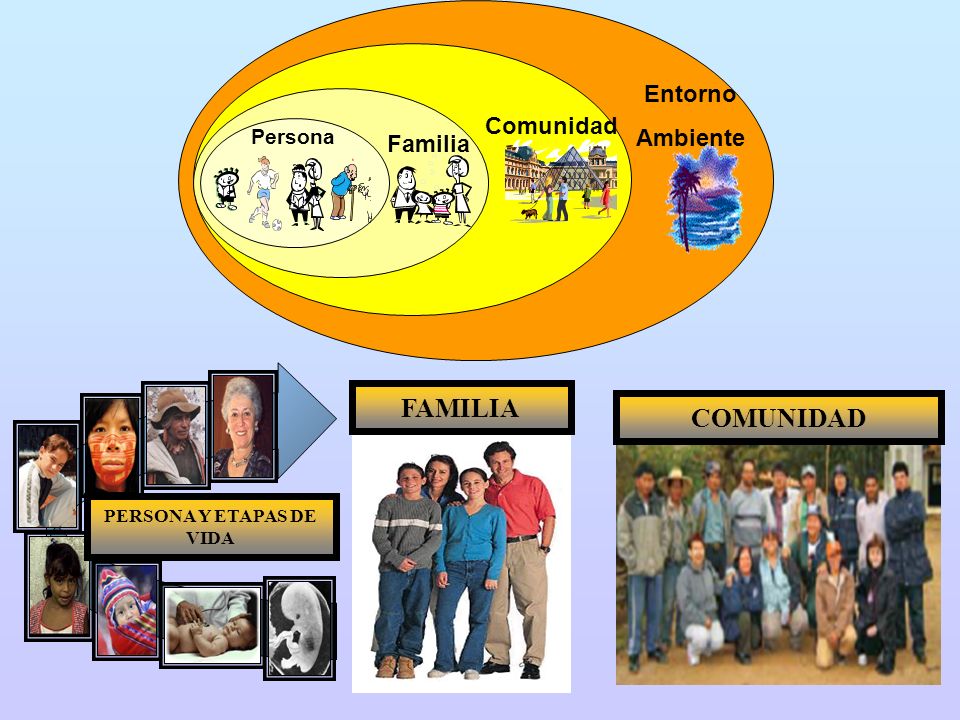 Persona

Familia

Comunidad

Entorno

Ambiente

PERSONA Y ETAPAS DE VIDA

FAMILIA

COMUNIDAD